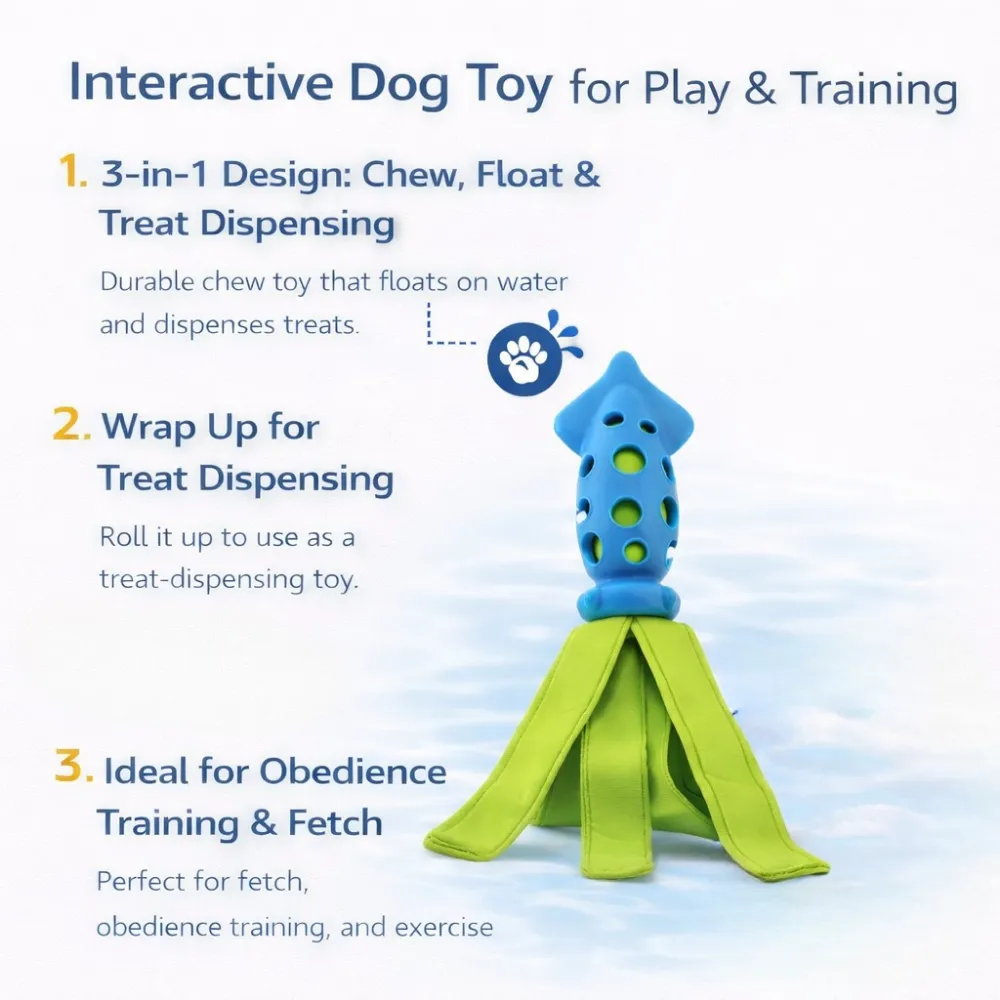 Interactive Dog Toy for Play & Training

1. 3-in-1 Design: Chew, Float & Treat Dispensing

Durable chew toy that floats on water and dispenses treats.

2. Wrap Up for Treat Dispensing

Roll it up to use as a treat-dispensing toy.

3. Ideal for Obedience Training & Fetch

Perfect for fetch, obedience training, and exercise